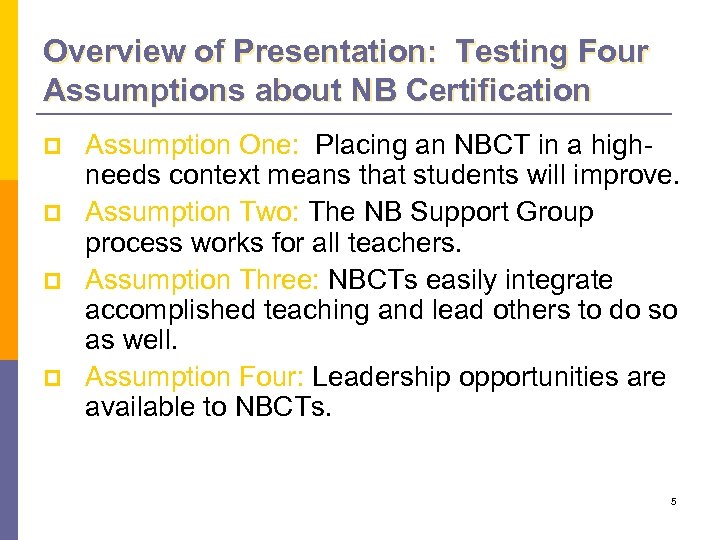 Overview of Presentation: Testing Four Assumptions about NB Certification

Assumption One: Placing an NBCT in a high-needs context means that students will improve.

Assumption Two: The NB Support Group process works for all teachers.

Assumption Three: NBCTs easily integrate accomplished teaching and lead others to do so as well.

Assumption Four: Leadership opportunities are available to NBCTs.

5